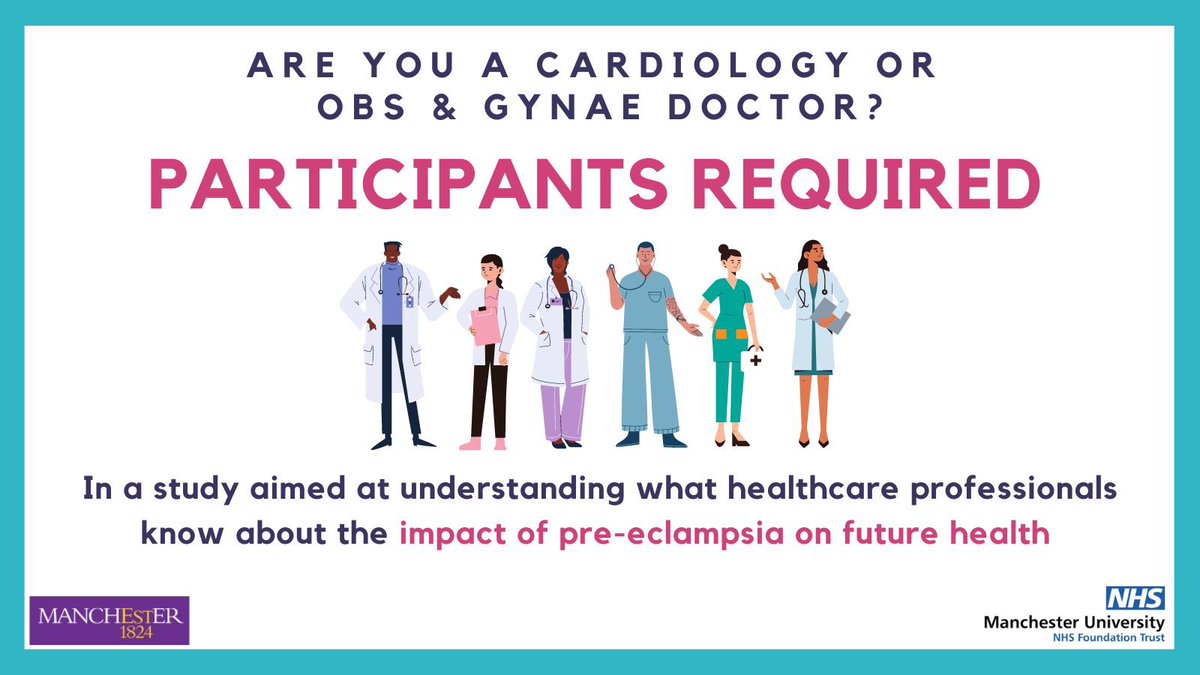 ARE YOU A CARDIOLOGY OR OBS & GYNAE DOCTOR?

PARTICIPANTS REQUIRED

In a study aimed at understanding what healthcare professionals know about the impact of pre-eclampsia on future health

MANCHESTER 1824

NHS
Manchester University
NHS Foundation Trust